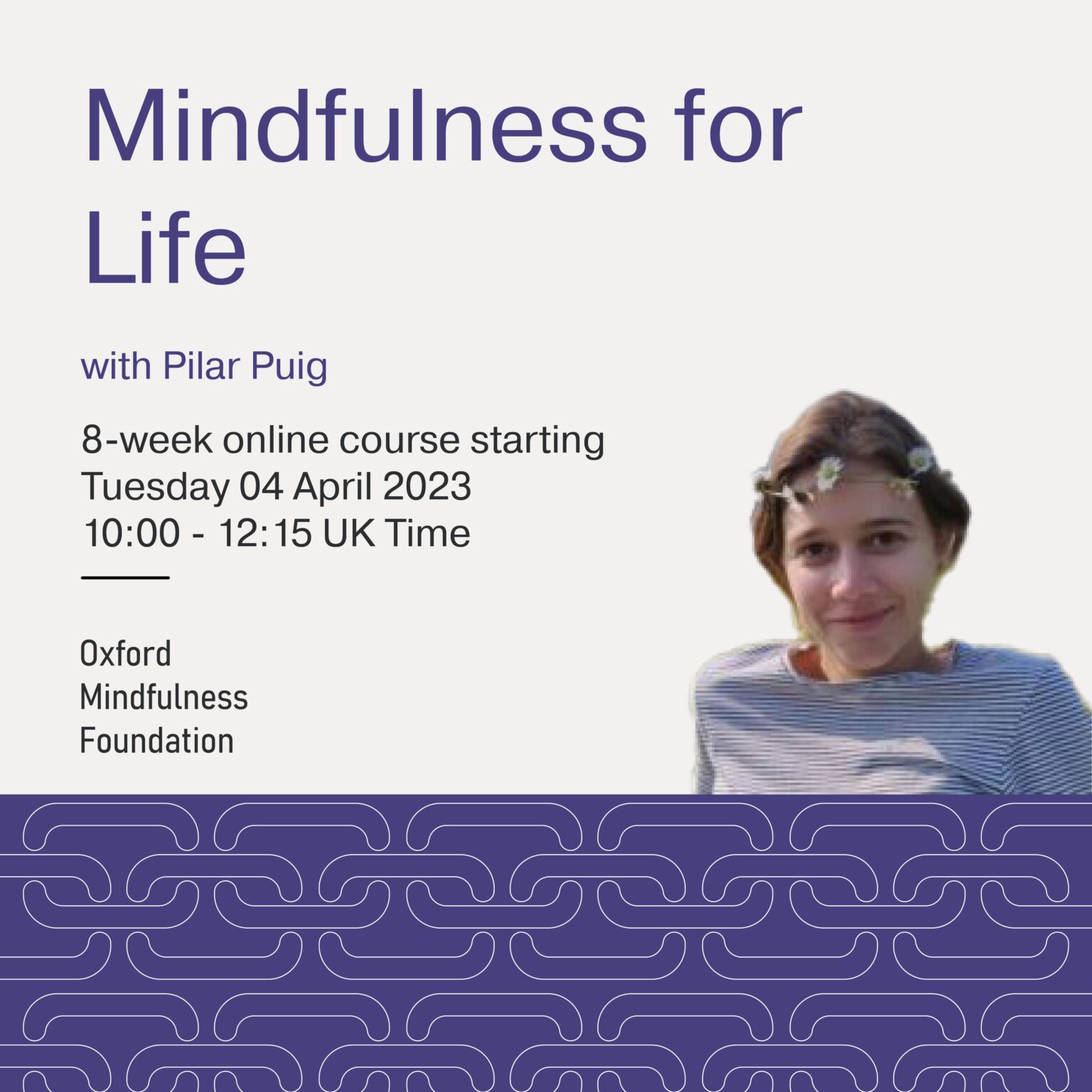 Mindfulness for Life

with Pilar Puig

8-week online course starting
Tuesday 04 April 2023
10:00 - 12:15 UK Time

Oxford
Mindfulness
Foundation